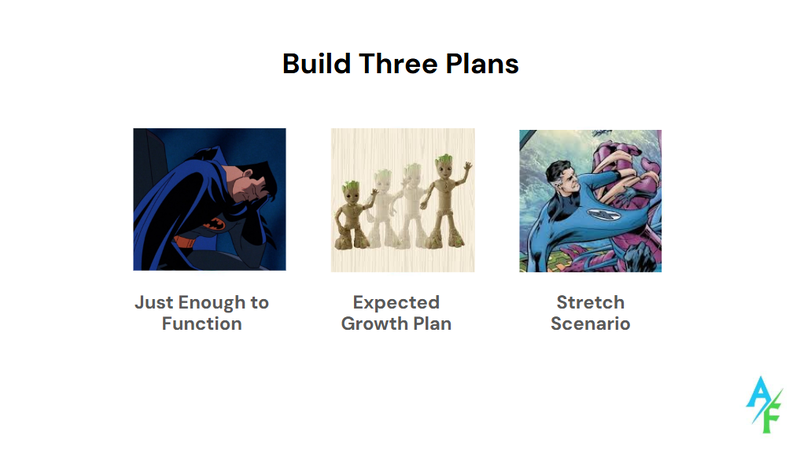 Build Three Plans

Just Enough to Function

Expected Growth Plan

Stretch Scenario

AF